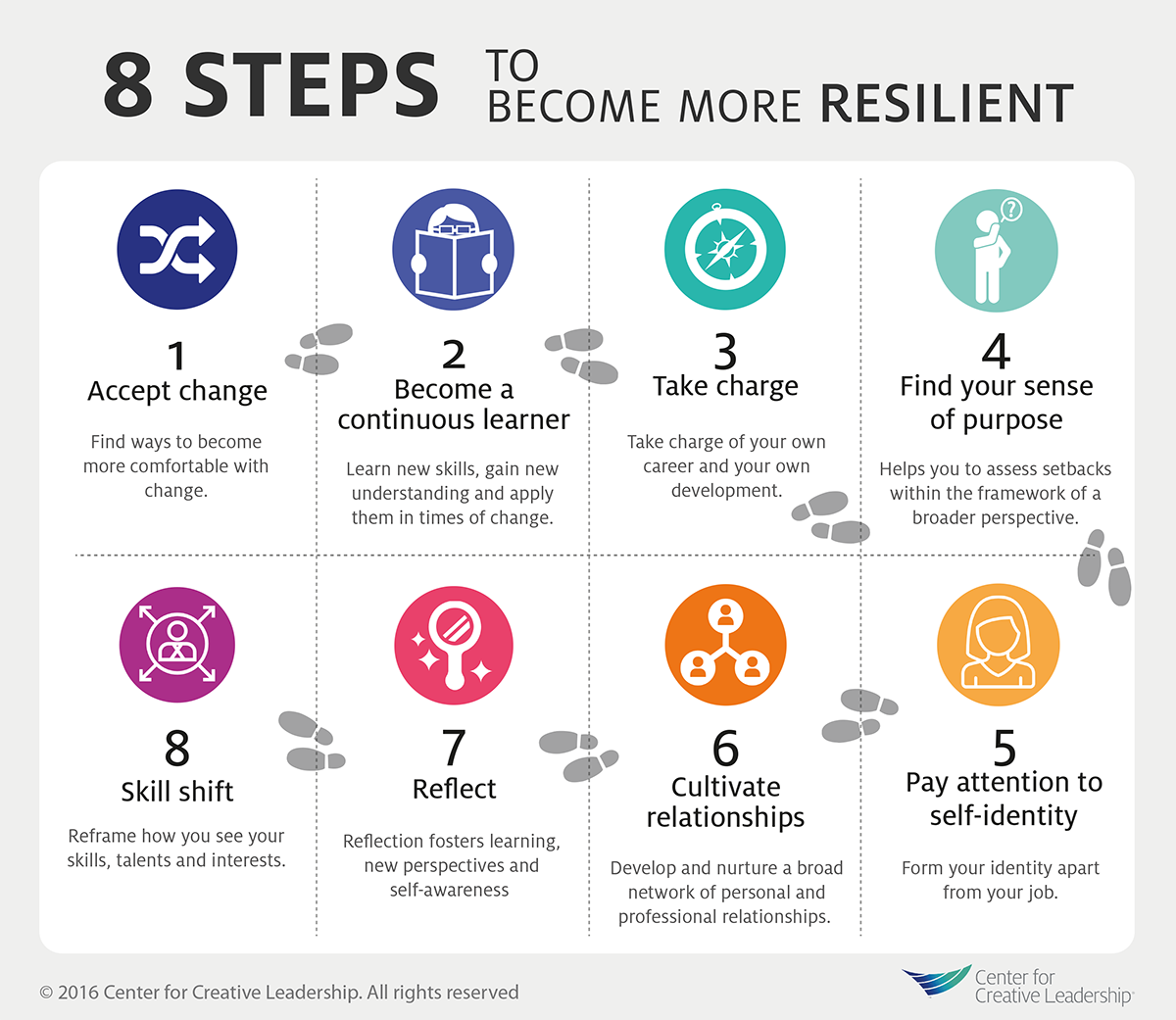 8 STEPS TO BECOME MORE RESILIENT

1
Accept change

Find ways to become more comfortable with change.

2
Become a continuous learner

Learn new skills, gain new understanding and apply them in times of change.

3
Take charge

Take charge of your own career and your own development.

4
Find your sense of purpose

Helps you to assess setbacks within the framework of a broader perspective.

8
Skill shift

Reframe how you see your skills, talents and interests.

7
Reflect

Reflection fosters learning, new perspectives and self-awareness

6
Cultivate relationships

Develop and nurture a broad network of personal and professional relationships.

5
Pay attention to self-identity

Form your identity apart from your job.

© 2016 Center for Creative Leadership. All rights reserved

Center for Creative Leadership